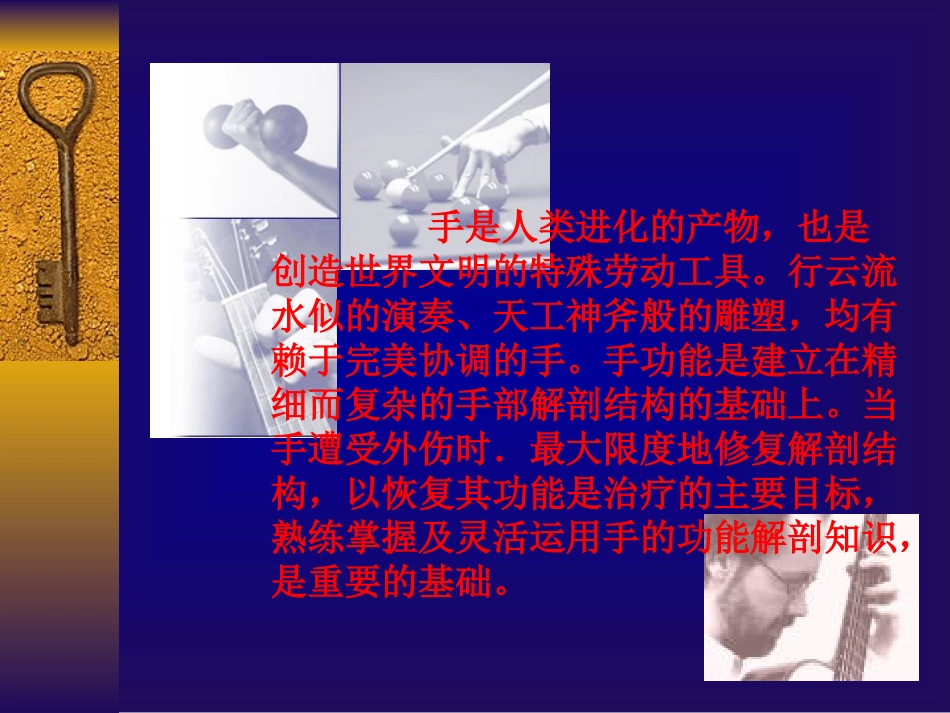 手是人类进化的产物，也是创造世界文明的特殊劳动工具。行云流水似的演奏、天工神斧般的雕塑，均有赖于完美协调的手。手功能是建立在精细而复杂的手部解剖结构的基础上。当手遭受外伤时．最大限度地修复解剖结构，以恢复其功能是治疗的主要目标，熟练掌握及灵活运用手的功能解剖知识，是重要的基础。